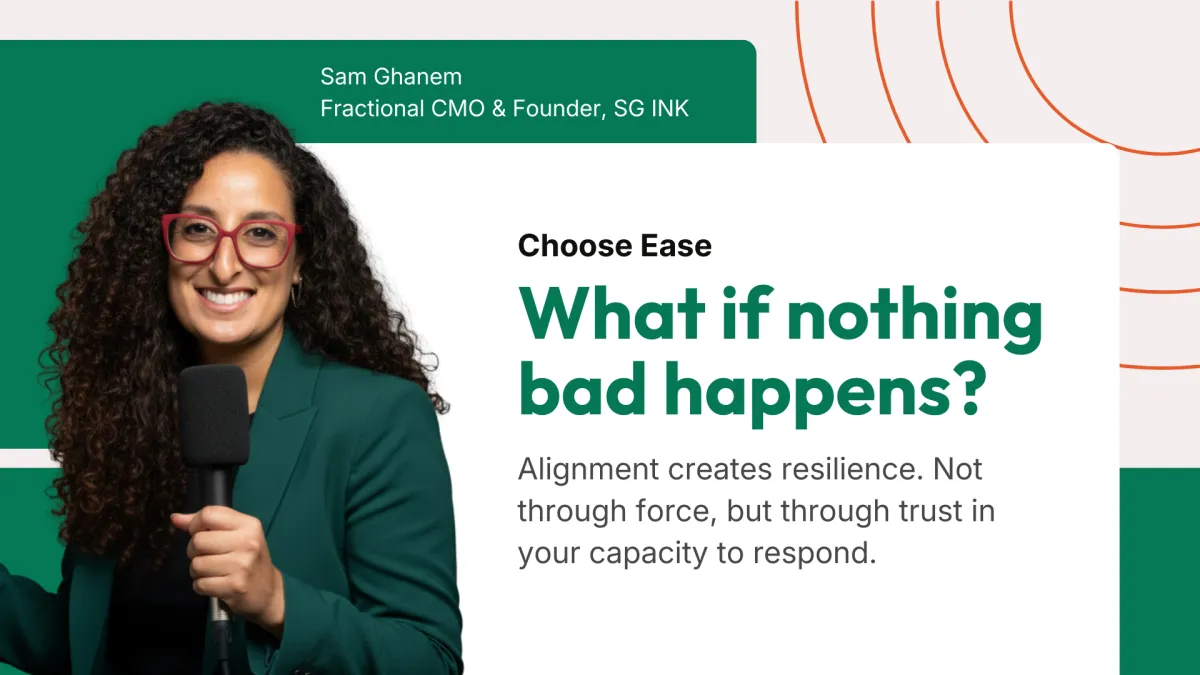 Sam Ghanem
Fractional CMO & Founder, SG INK

Choose Ease

What if nothing bad happens?

Alignment creates resilience. Not through force, but through trust in your capacity to respond.